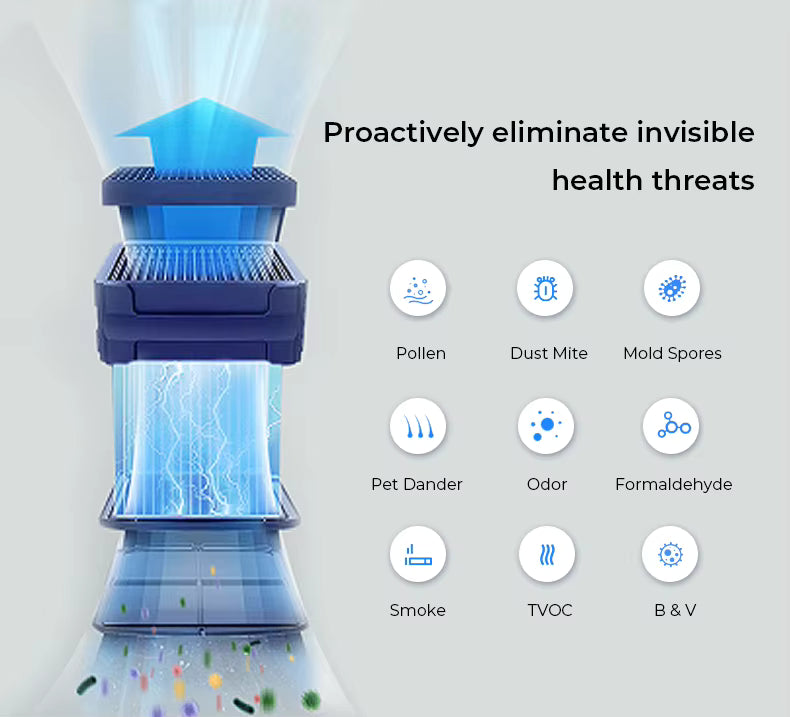 Proactively eliminate invisible health threats

Pollen

Dust Mite

Mold Spores

Pet Dander

Odor

Formaldehyde

Smoke

TVOC

B & V